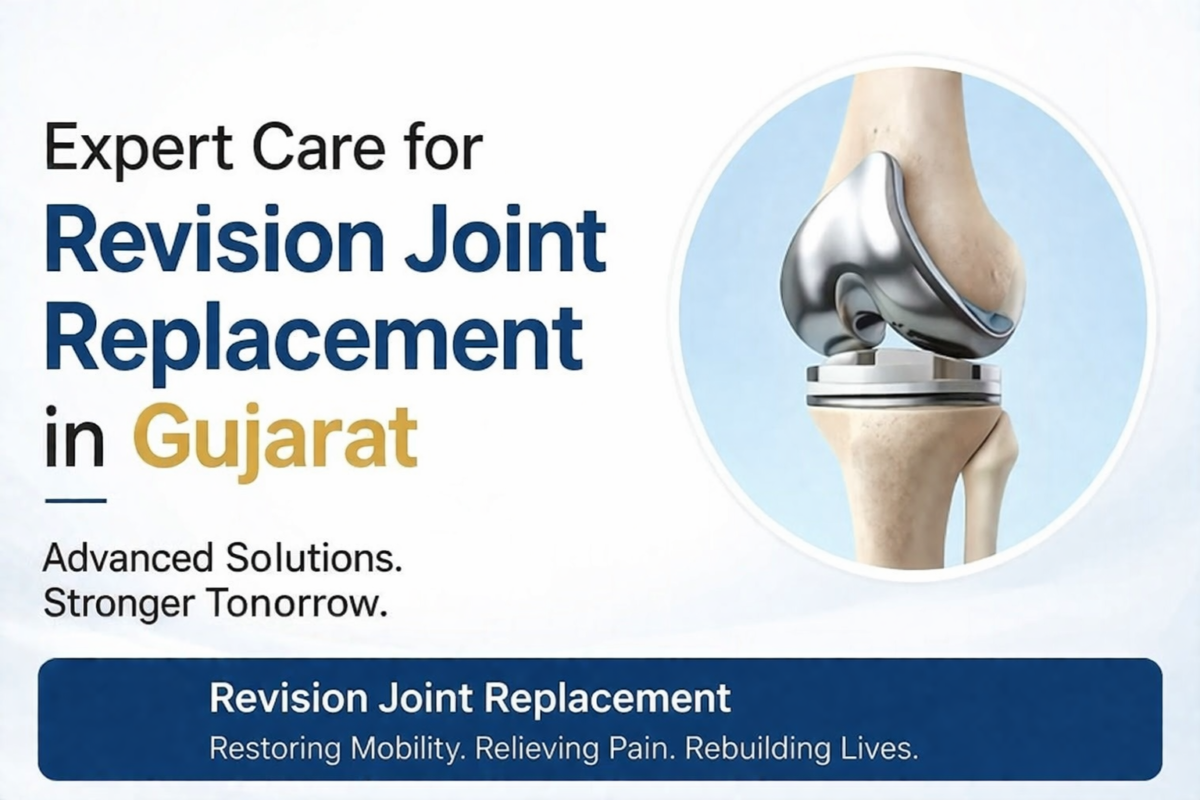 Expert Care for
Revision Joint Replacement
in Gujarat

Advanced Solutions.
Stronger Tonorrow.

Revision Joint Replacement
Restoring Mobility. Relieving Pain. Rebuilding Lives.